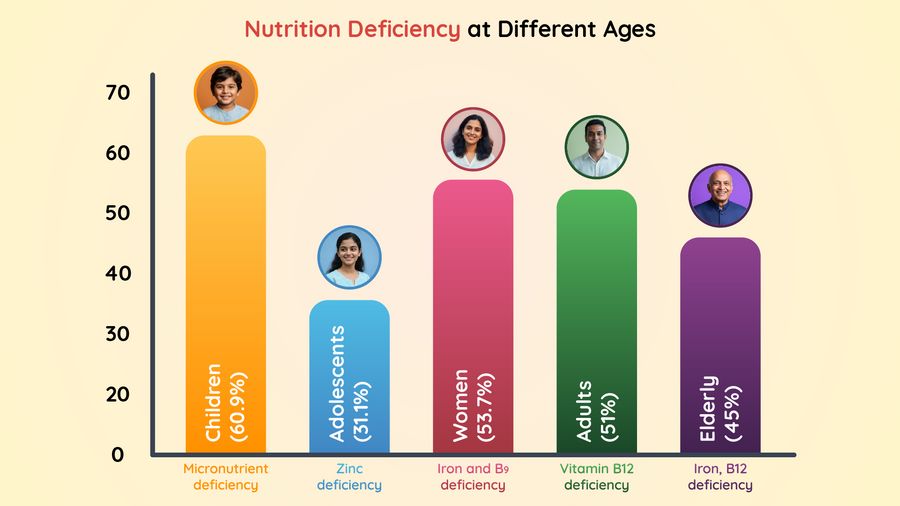 Nutrition Deficiency at Different Ages

70
60
50
40
30
20
0

Children (60.9%)
Adolescents (31.1%)
Women (53.7%)
Adults (51%)
Elderly (45%)

Micronutrient deficiency
Zinc deficiency
Iron and B9 deficiency
Vitamin B12 deficiency
Iron, B12 deficiency